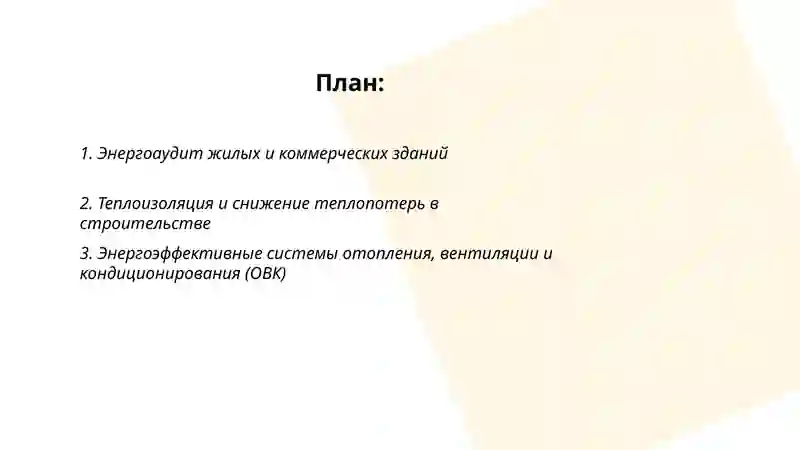 План:

1. Энергоаудит жилых и коммерческих зданий

2. Теплоизоляция и снижение теплопотерь в строительстве

3. Энергоэффективные системы отопления, вентиляции и кондиционирования (ОВК)